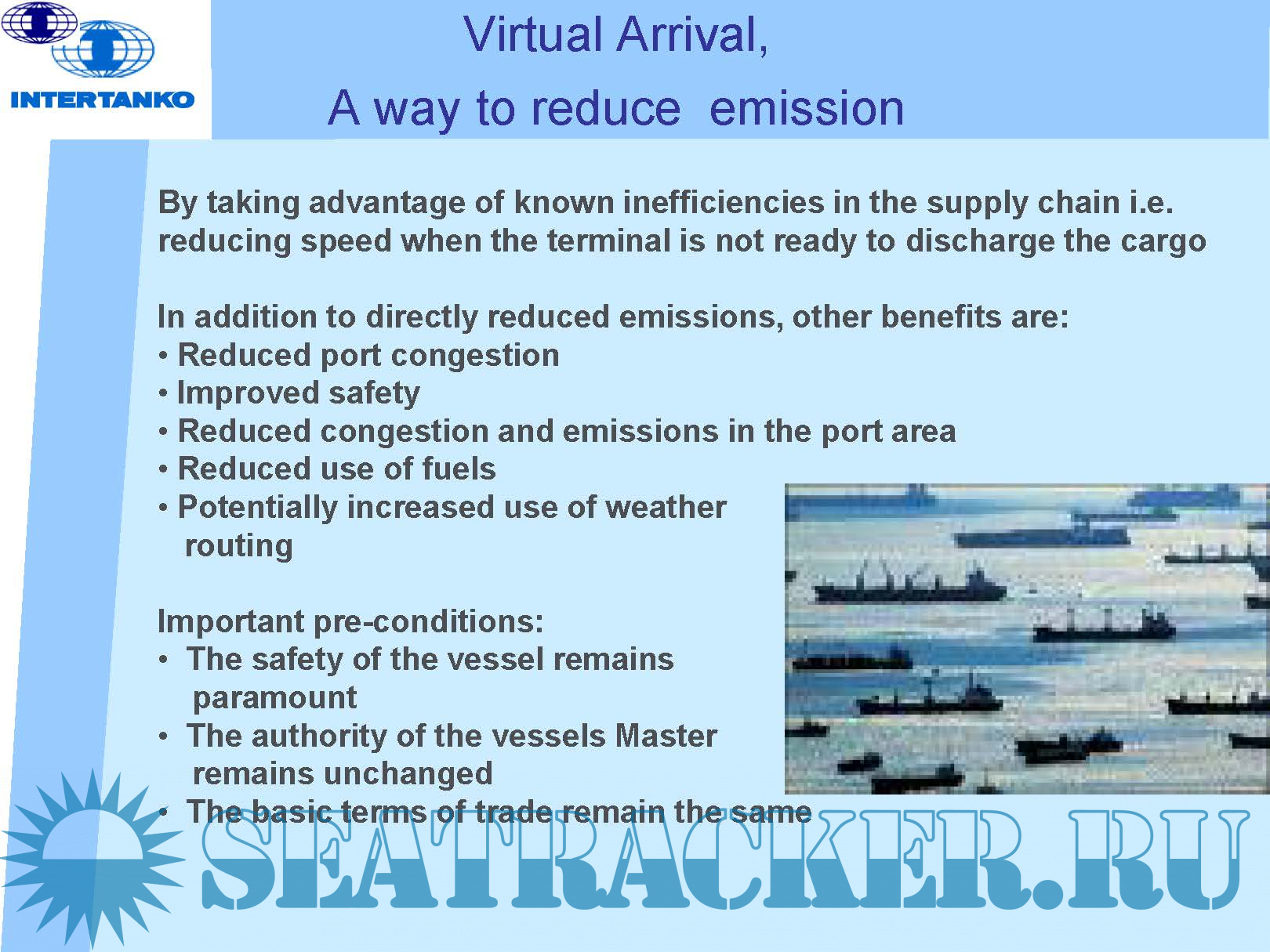 INTERTANKO

Virtual Arrival,
A way to reduce emission

By taking advantage of known inefficiencies in the supply chain i.e. reducing speed when the terminal is not ready to discharge the cargo

In addition to directly reduced emissions, other benefits are:
• Reduced port congestion
• Improved safety
• Reduced congestion and emissions in the port area
• Reduced use of fuels
• Potentially increased use of weather routing

Important pre-conditions:
• The safety of the vessel remains paramount
• The authority of the vessels Master remains unchanged
• The basic terms of trade remain the same

SEATRACKER.RU